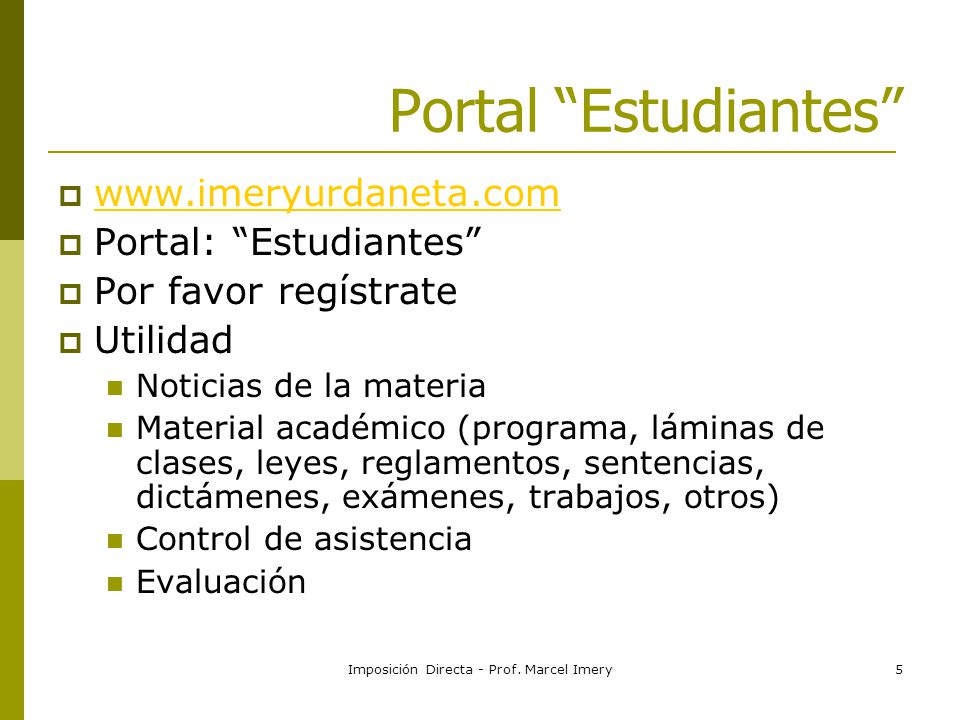 Portal “Estudiantes”

www.imeryurdaneta.com

Portal: “Estudiantes”

Por favor regístrate

Utilidad

Noticias de la materia

Material académico (programa, láminas de clases, leyes, reglamentos, sentencias, dictámenes, exámenes, trabajos, otros)

Control de asistencia

Evaluación

Imposición Directa - Prof. Marcel Imery

5